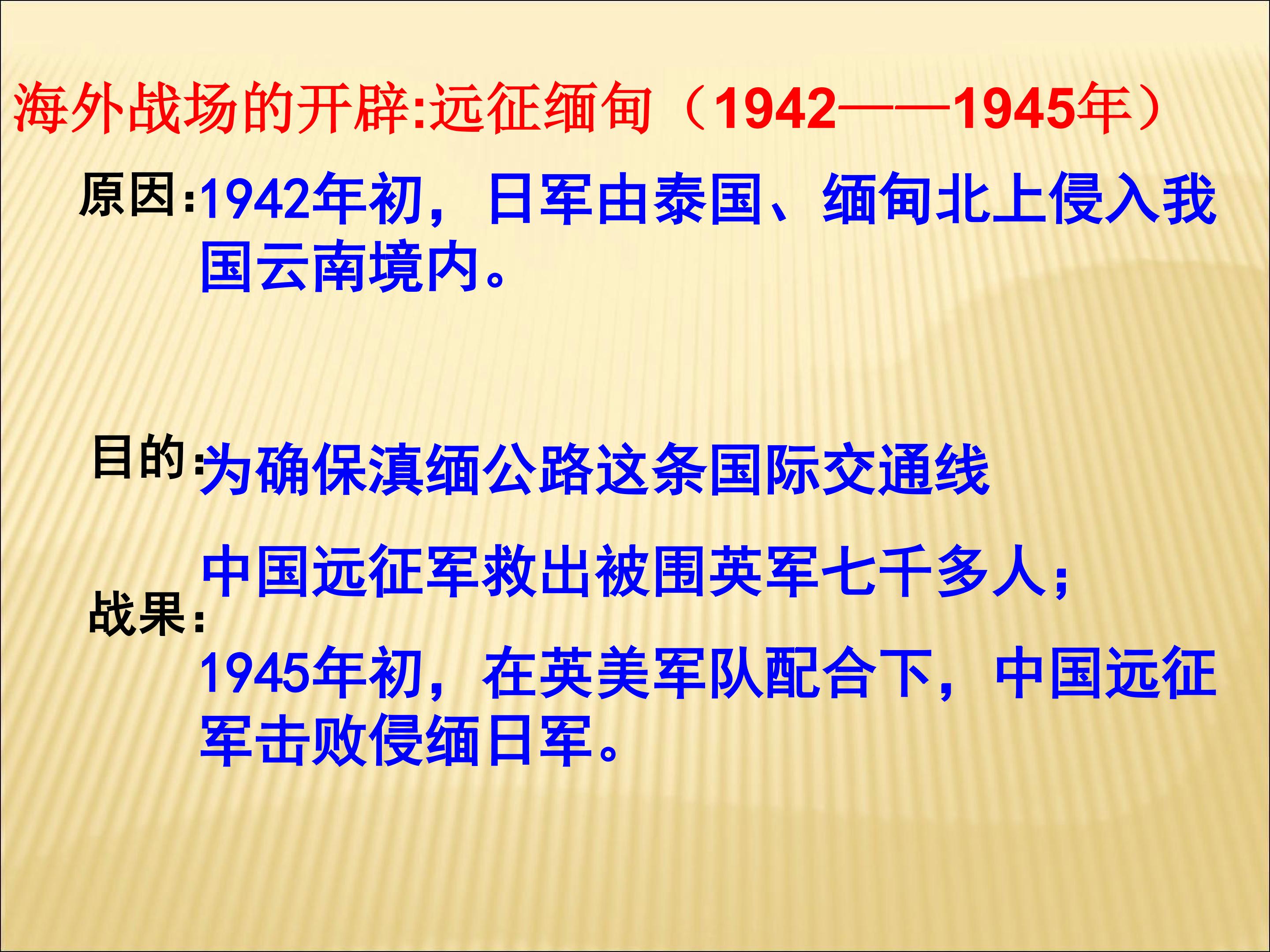 海外战场的开辟:远征缅甸（1942——1945年）

原因:1942年初，日军由泰国、缅甸北上侵入我国云南境内。

目的:为确保滇缅公路这条国际交通线

战果:中国远征军救出被围英军七千多人;

1945年初，在英美军队配合下，中国远征军击败侵缅日军。